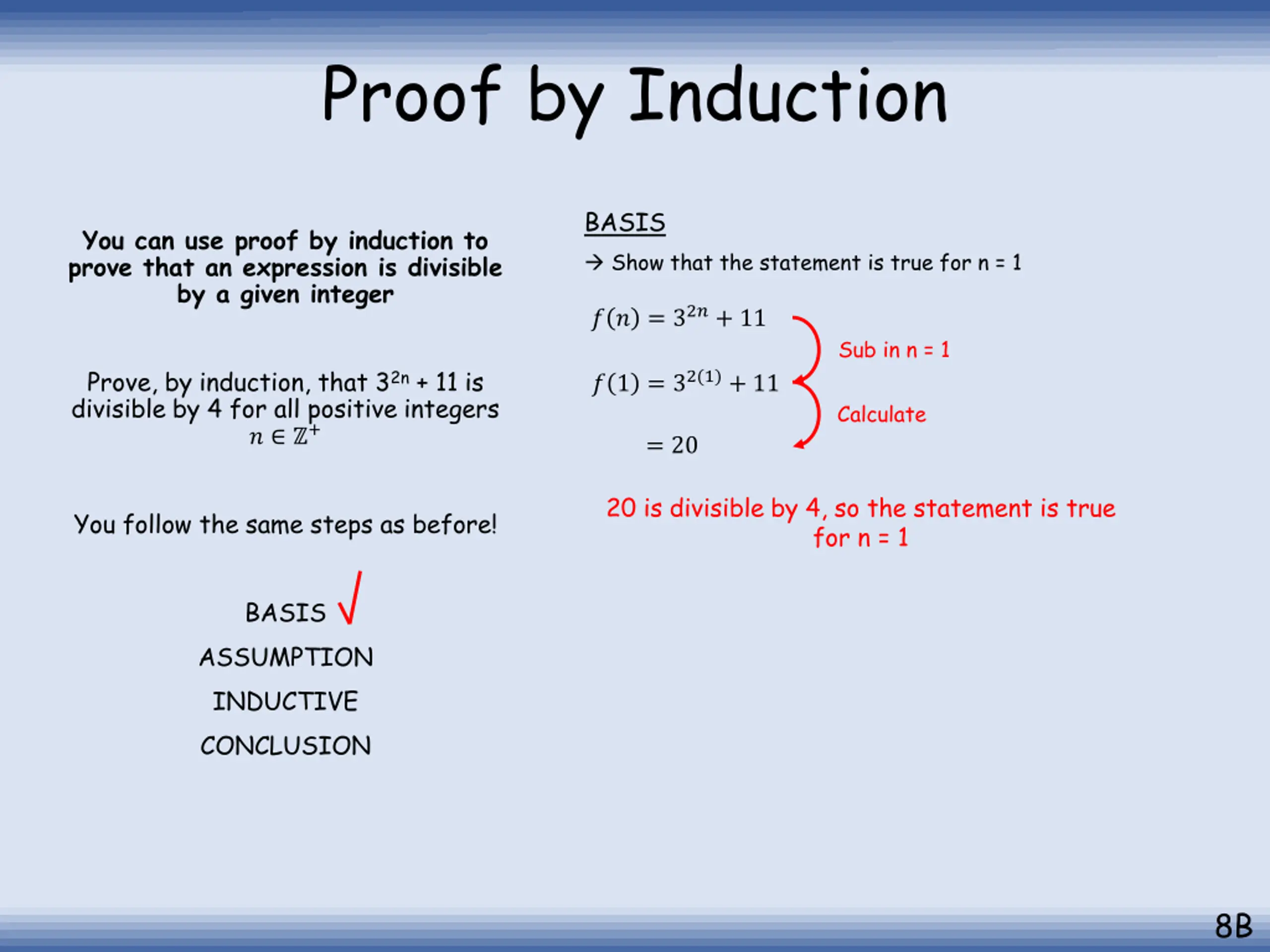 Proof by Induction

You can use proof by induction to prove that an expression is divisible by a given integer

Prove, by induction, that $3^{2n} + 11$ is divisible by 4 for all positive integers $n \in \mathbb{Z}^+$

You follow the same steps as before!

BASIS ✓
ASSUMPTION
INDUCTIVE
CONCLUSION

BASIS

→ Show that the statement is true for n = 1

$f(n) = 3^{2n} + 11$

Sub in n = 1

$f(1) = 3^{2(1)} + 11$

Calculate

$= 20$

20 is divisible by 4, so the statement is true for n = 1

8B